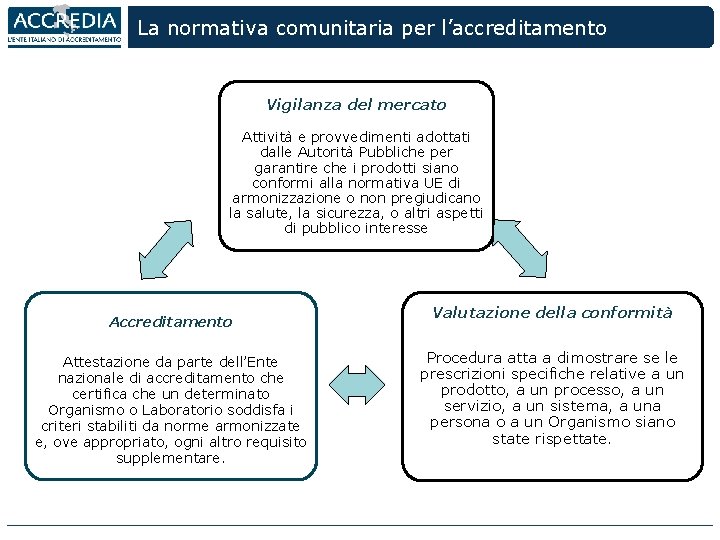 ACCREDIA
L'ENTE ITALIANO DI ACCREDITAMENTO

La normativa comunitaria per l'accreditamento

Vigilanza del mercato

Attività e provvedimenti adottati dalle Autorità Pubbliche per garantire che i prodotti siano conformi alla normativa UE di armonizzazione o non pregiudicano la salute, la sicurezza, o altri aspetti di pubblico interesse

Accreditamento

Attestazione da parte dell'Ente nazionale di accreditamento che certifica che un determinato Organismo o Laboratorio soddisfa i criteri stabiliti da norme armonizzate e, ove appropriato, ogni altro requisito supplementare.

Valutazione della conformità

Procedura atta a dimostrare se le prescrizioni specifiche relative a un prodotto, a un processo, a un servizio, a un sistema, a una persona o a un Organismo siano state rispettate.